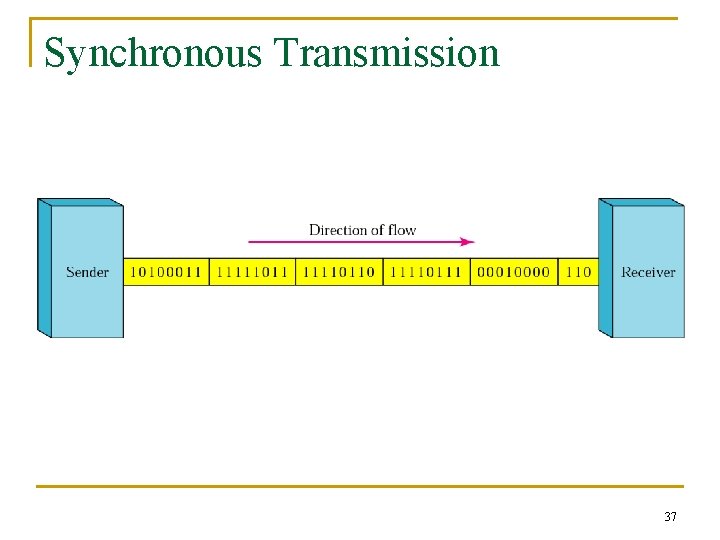 Synchronous Transmission

Direction of flow

Sender

10100011 11111011 11110110 11110111 00010000 110

Receiver

37